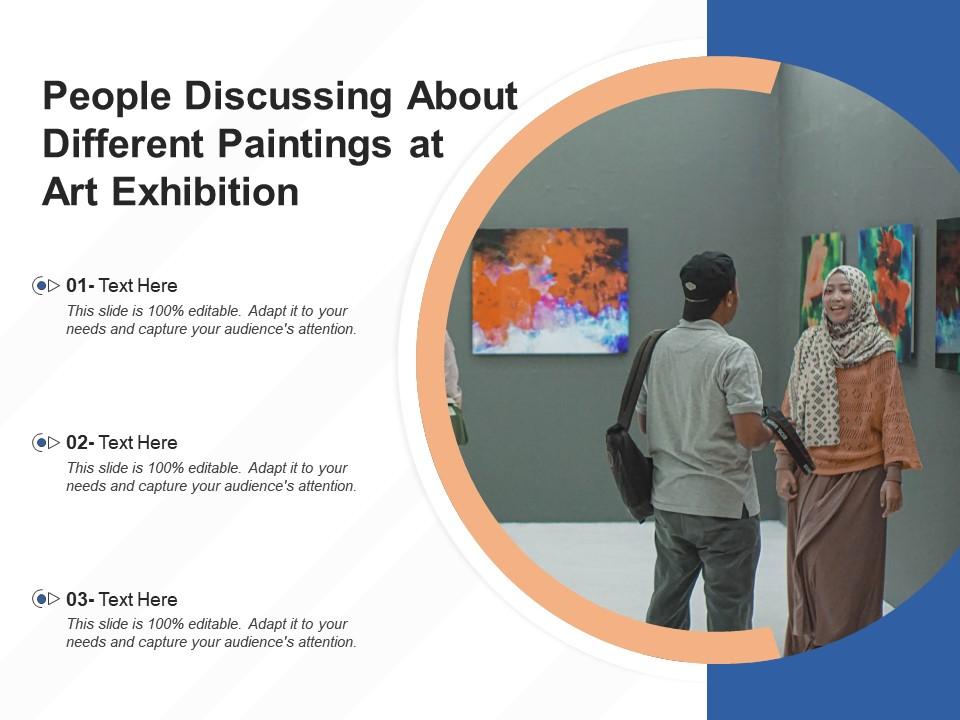 People Discussing About Different Paintings at Art Exhibition

01- Text Here
This slide is 100% editable. Adapt it to your needs and capture your audience's attention.

02- Text Here
This slide is 100% editable. Adapt it to your needs and capture your audience's attention.

03- Text Here
This slide is 100% editable. Adapt it to your needs and capture your audience's attention.